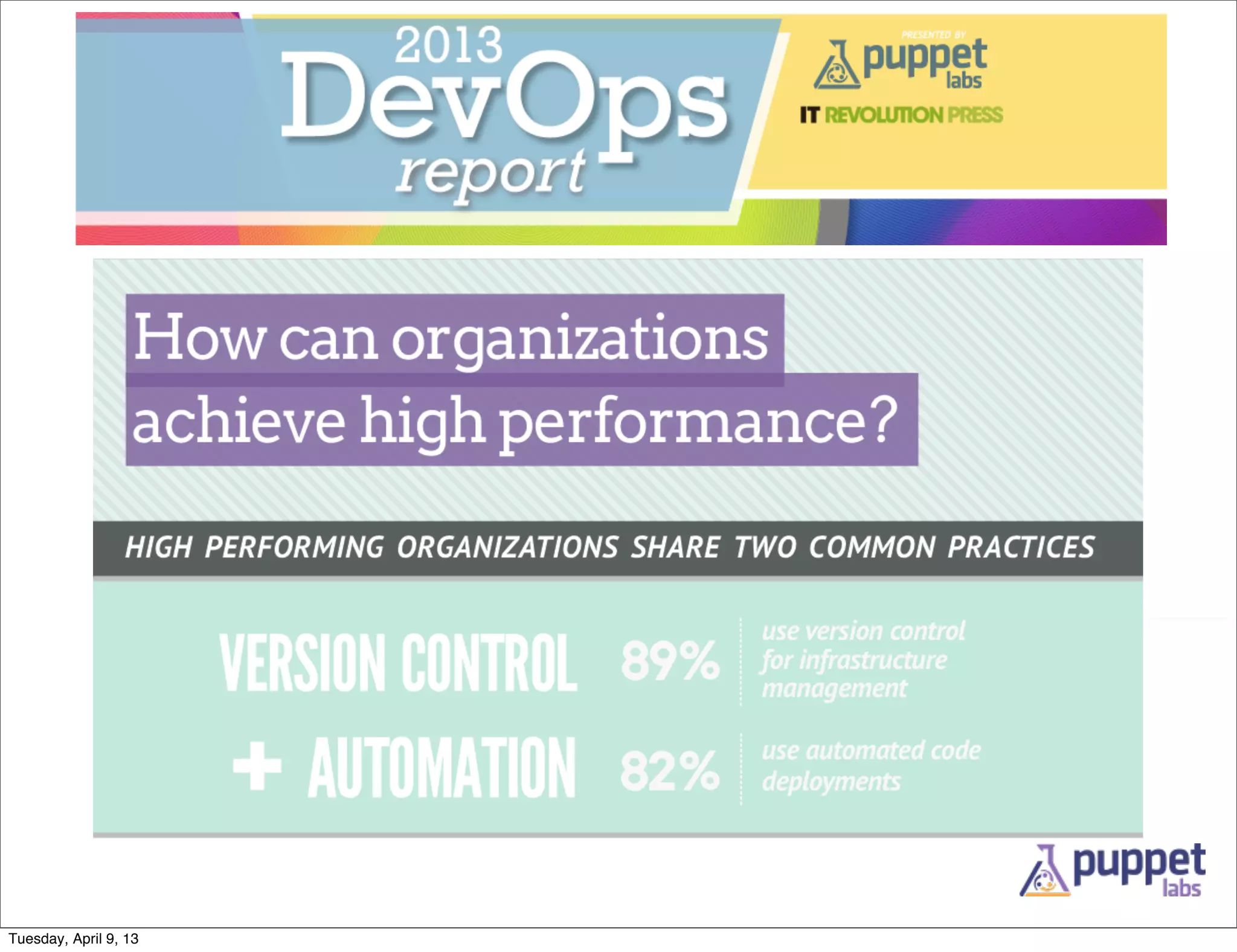 2013 DevOps report

PRESENTED BY

puppet labs

IT REVOLUTION PRESS

How can organizations achieve high performance?

HIGH PERFORMING ORGANIZATIONS SHARE TWO COMMON PRACTICES

VERSION CONTROL 89% use version control for infrastructure management

+ AUTOMATION 82% use automated code deployments

puppet labs

Tuesday, April 9, 13